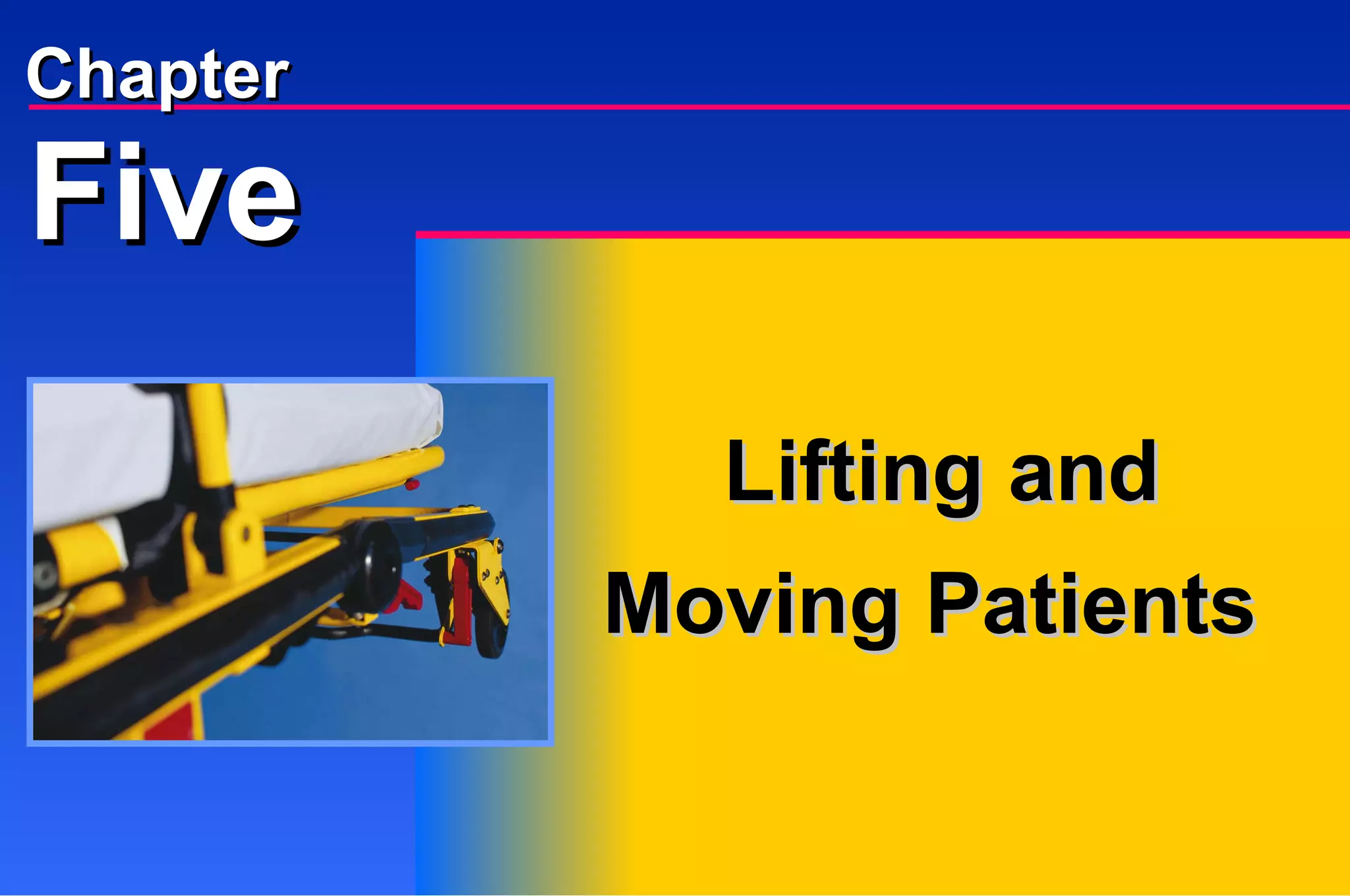 Chapter

Five

Lifting and Moving Patients